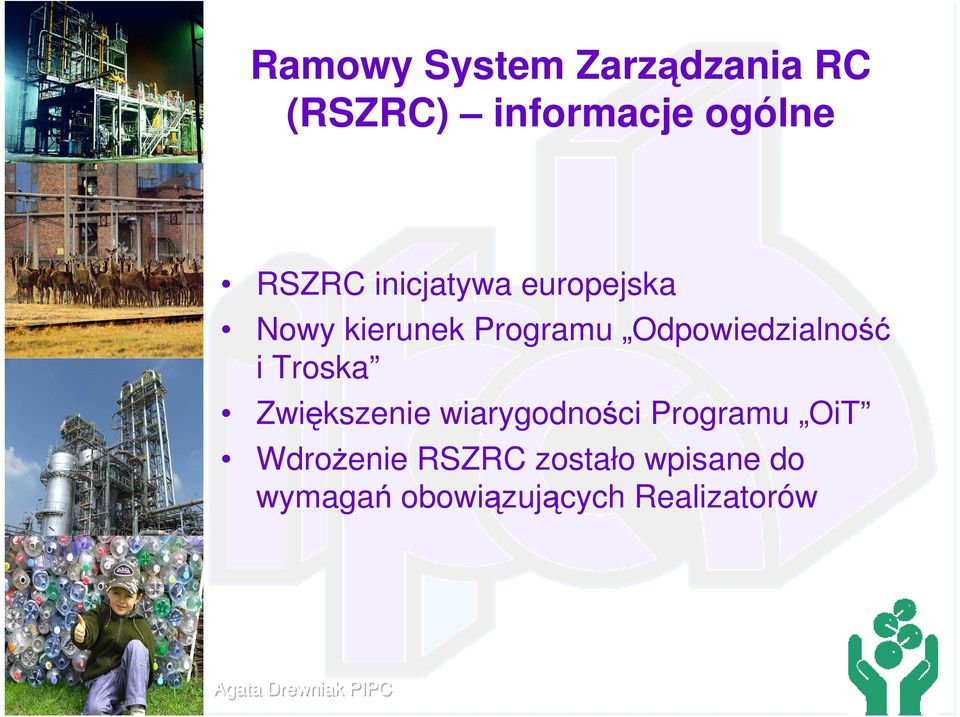 Ramowy System Zarządzania RC (RSZRC) – informacje ogólne

• RSZRC inicjatywa europejska
• Nowy kierunek Programu „Odpowiedzialność i Troska”
• Zwiększenie wiarygodności Programu „OiT”
• Wdrożenie RSZRC zostało wpisane do wymagań obowiązujących Realizatorów

Agata Drewniak PIPC